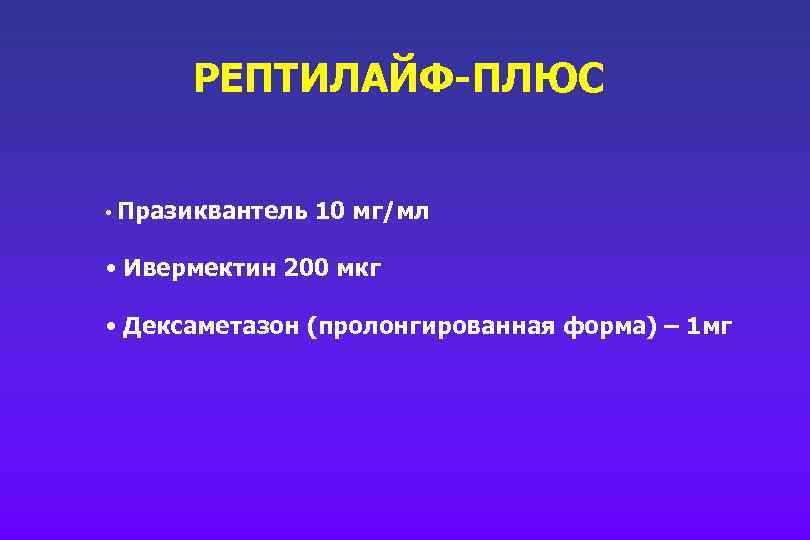 РЕПТИЛАЙФ-ПЛЮС

• Празиквантель 10 мг/мл

• Ивермектин 200 мкг

• Дексаметазон (пролонгированная форма) – 1мг